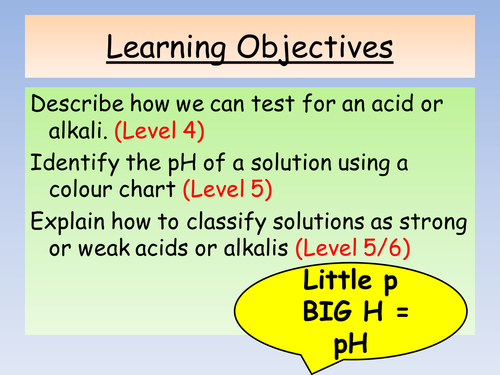 Learning Objectives

Describe how we can test for an acid or alkali. (Level 4)

Identify the pH of a solution using a colour chart (Level 5)

Explain how to classify solutions as strong or weak acids or alkalis (Level 5/6)

Little p BIG H = pH